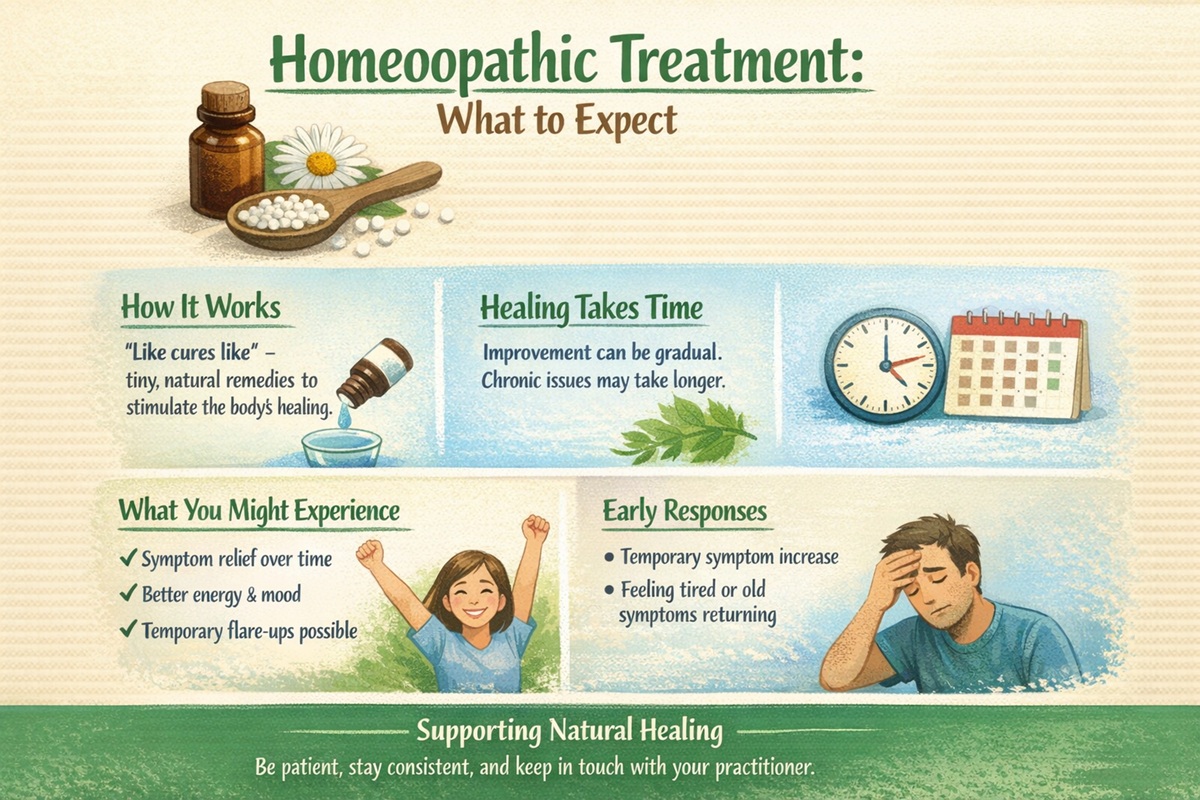 Homeoopathic Treatment:
What to Expect

How It Works
"Like cures like" – tiny, natural remedies to stimulate the body's healing.

Healing Takes Time
Improvement can be gradual. Chronic issues may take longer.

What You Might Experience
✓ Symptom relief over time
✓ Better energy & mood
✓ Temporary flare-ups possible

Early Responses
• Temporary symptom increase
• Feeling tired or old symptoms returning

Supporting Natural Healing
Be patient, stay consistent, and keep in touch with your practitioner.